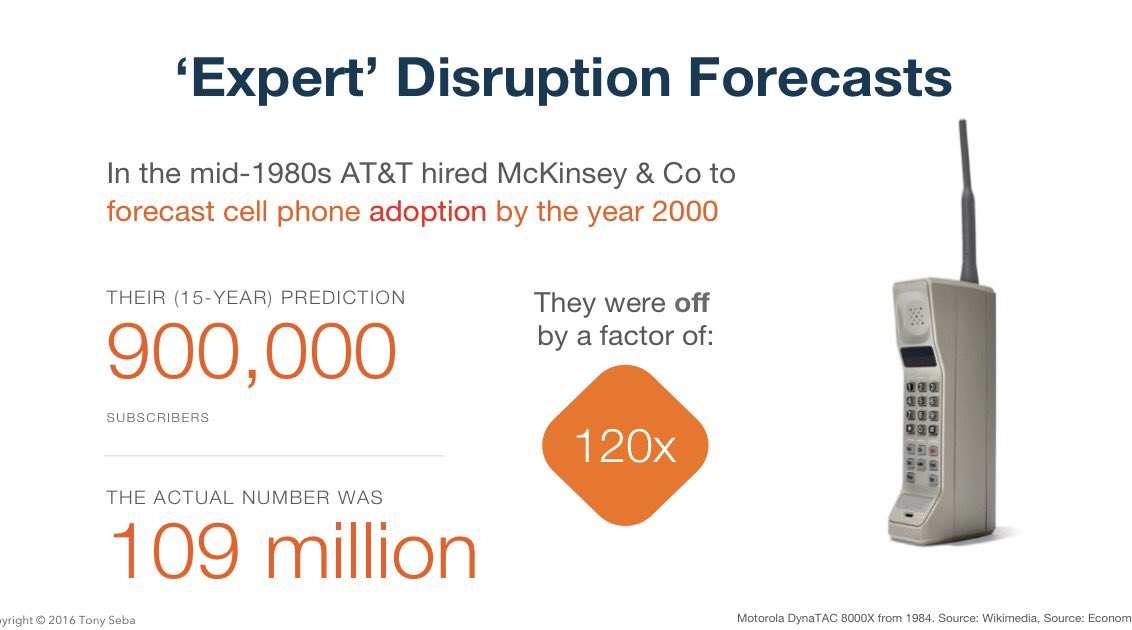 ‘Expert’ Disruption Forecasts

In the mid-1980s AT&T hired McKinsey & Co to forecast cell phone adoption by the year 2000

THEIR (15-YEAR) PREDICTION
900,000
SUBSCRIBERS

THE ACTUAL NUMBER WAS
109 million

They were off by a factor of:

120x

yright © 2016 Tony Seba

Motorola DynaTAC 8000X from 1984. Source: Wikimedia, Source: Econom